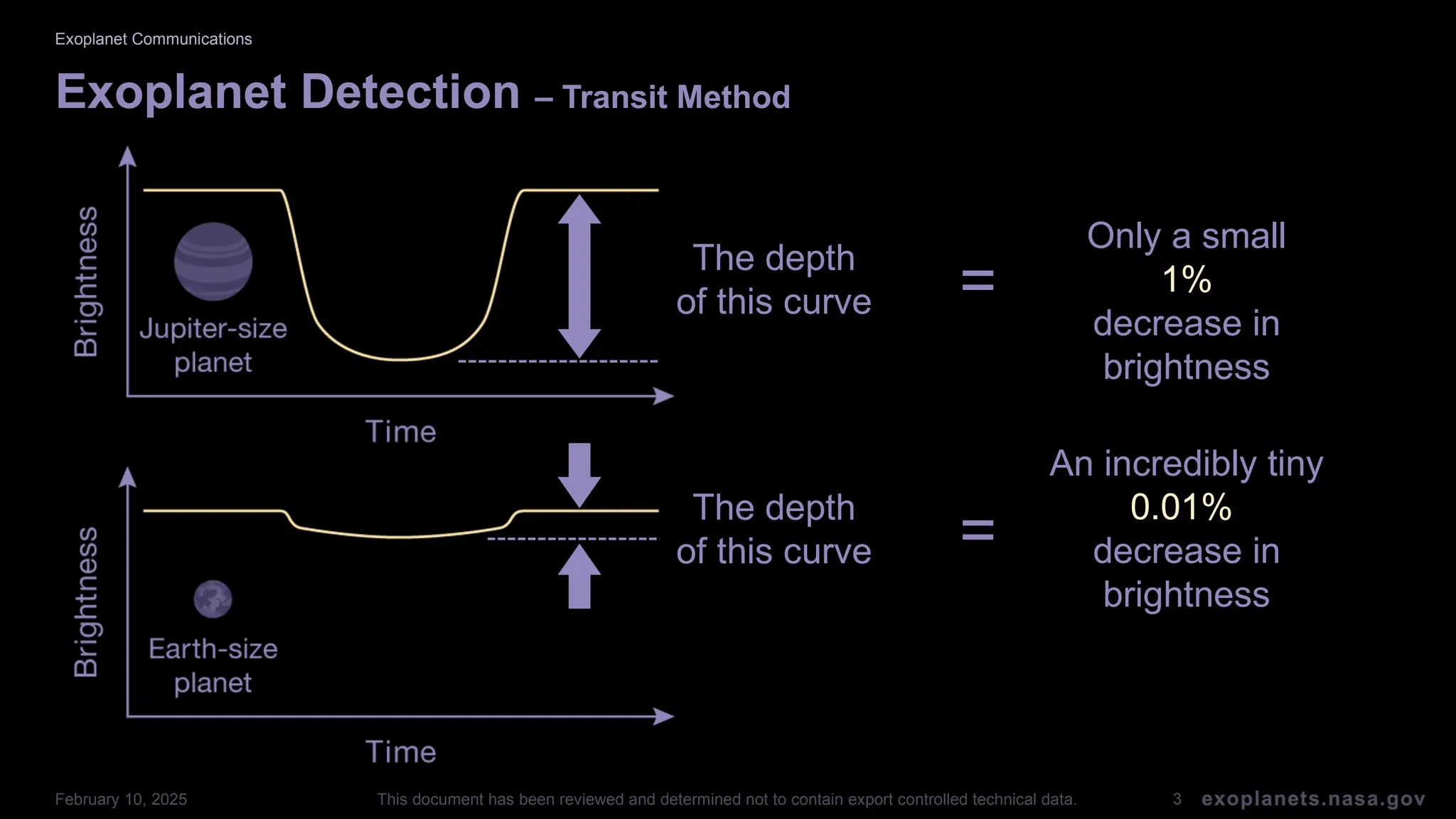 Exoplanet Communications

Exoplanet Detection – Transit Method

Brightness

Jupiter-size planet

Time

The depth of this curve

=

Only a small 1% decrease in brightness

Brightness

Earth-size planet

Time

The depth of this curve

=

An incredibly tiny 0.01% decrease in brightness

February 10, 2025

This document has been reviewed and determined not to contain export controlled technical data.

3

exoplanets.nasa.gov